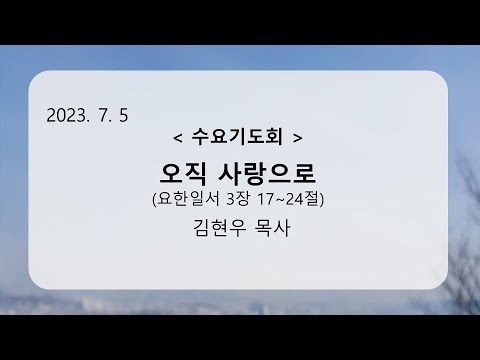 2023. 7. 5

< 수요기도회 >

오직 사랑으로

(요한일서 3장 17~24절)

김현우 목사